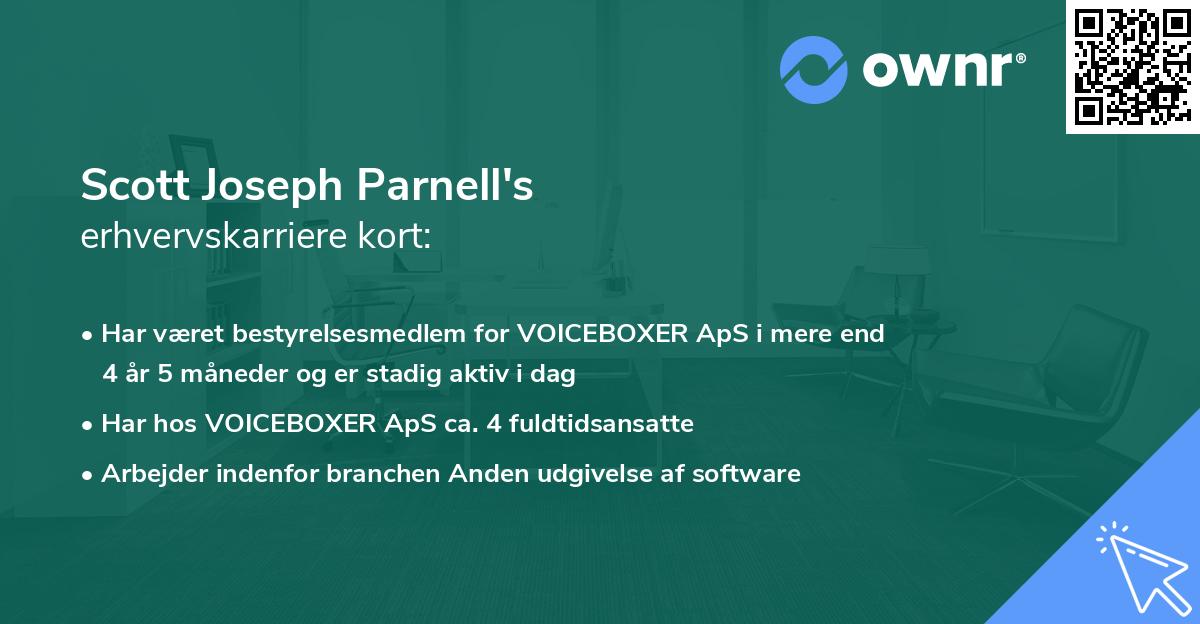 ownr®

Scott Joseph Parnell's
erhvervskarriere kort:

• Har været bestyrelsesmedlem for VOICEBOXER ApS i mere end 4 år 5 måneder og er stadig aktiv i dag
• Har hos VOICEBOXER ApS ca. 4 fuldtidsansatte
• Arbejder indenfor branchen Anden udgivelse af software